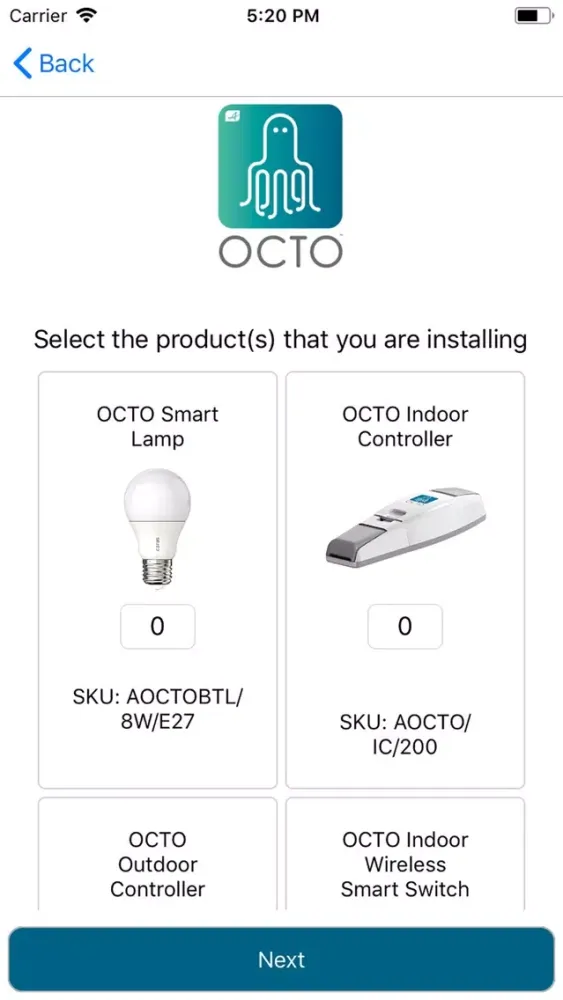 Carrier 5:20 PM

Back

OCTO

Select the product(s) that you are installing

OCTO Smart Lamp

0

SKU: AOCTOBTL/8W/E27

OCTO Indoor Controller

0

SKU: AOCTO/IC/200

OCTO Outdoor Controller

OCTO Indoor Wireless Smart Switch

Next